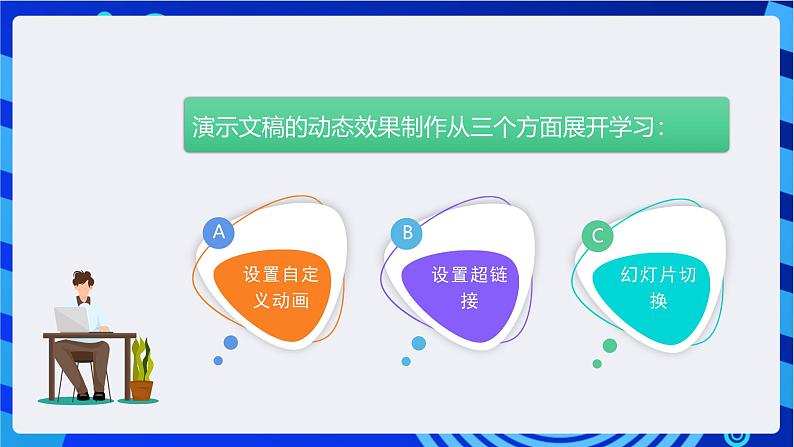 演示文稿的动态效果制作从三个方面展开学习：

A
设置自定义动画

B
设置超链接

C
幻灯片切换